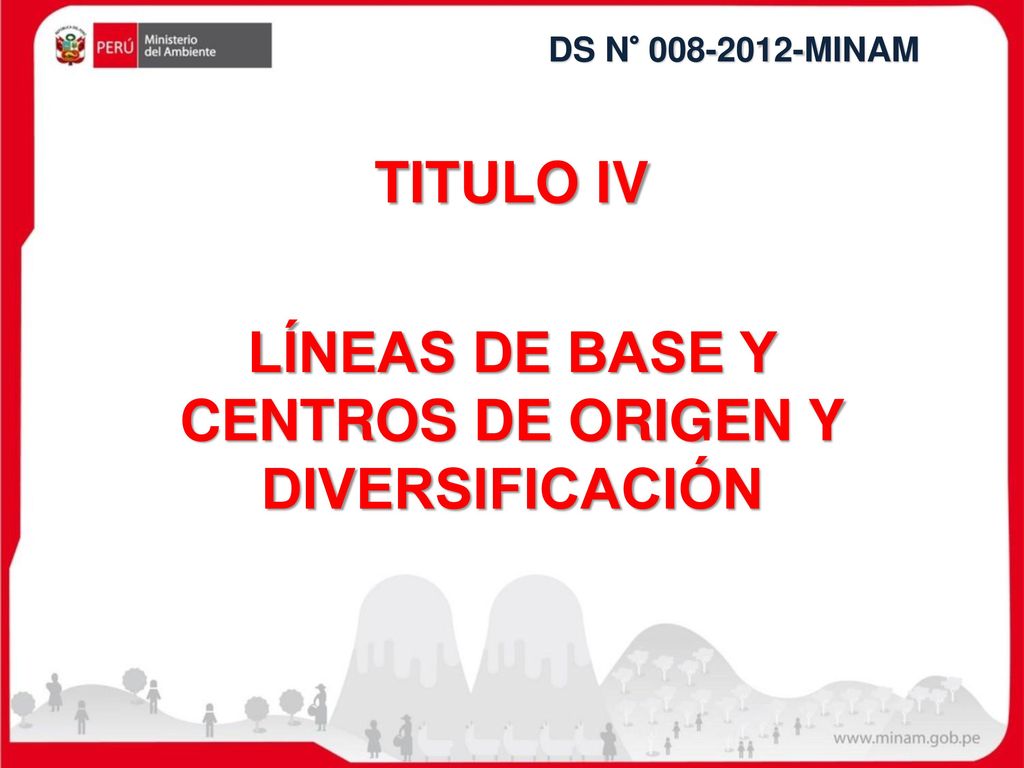 PERÚ Ministerio del Ambiente

DS N° 008-2012-MINAM

TITULO IV

LÍNEAS DE BASE Y CENTROS DE ORIGEN Y DIVERSIFICACIÓN

www.minam.gob.pe